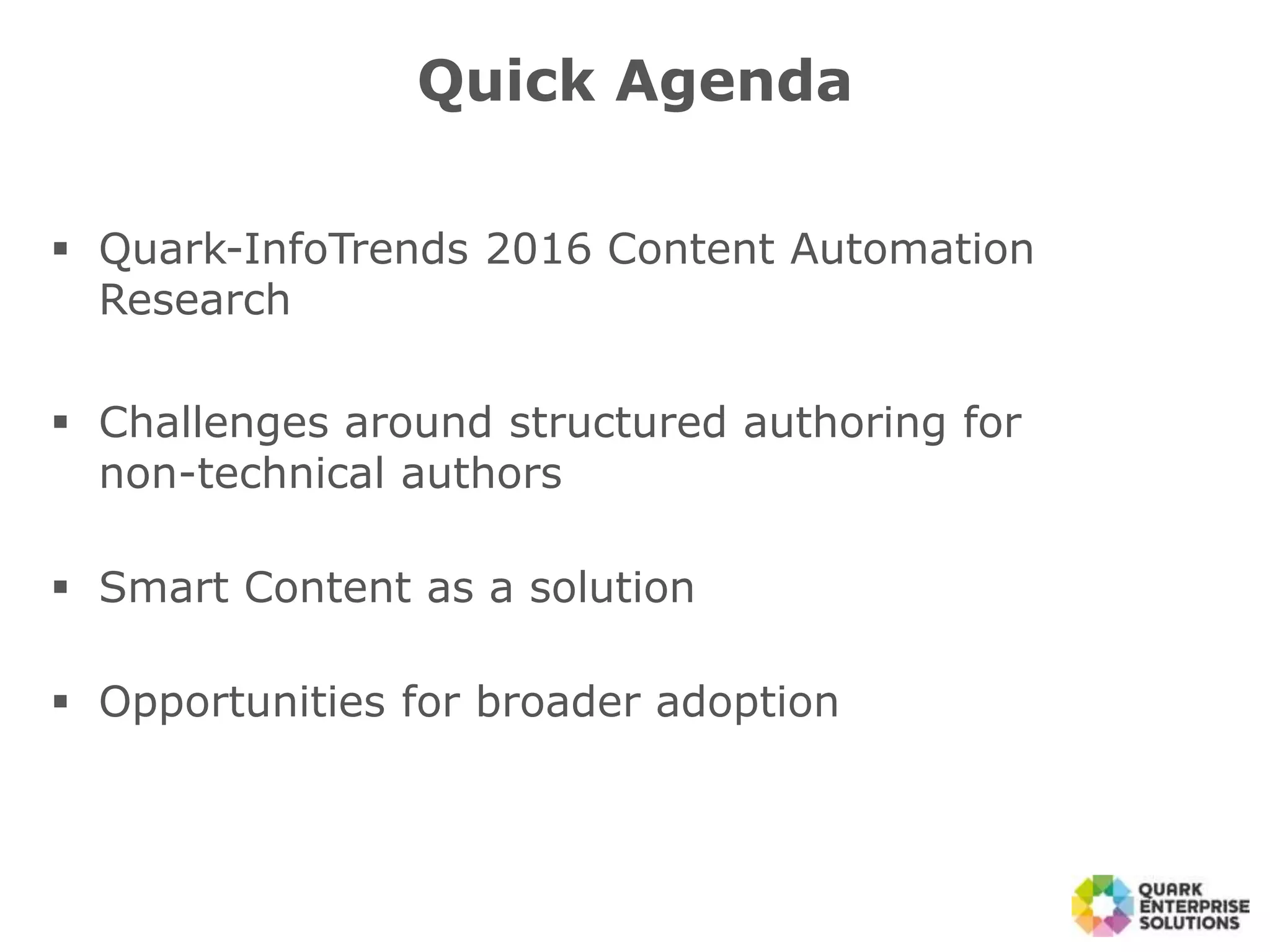 Quick Agenda

▪ Quark-InfoTrends 2016 Content Automation Research

▪ Challenges around structured authoring for non-technical authors

▪ Smart Content as a solution

▪ Opportunities for broader adoption

QUARK
ENTERPRISE
SOLUTIONS